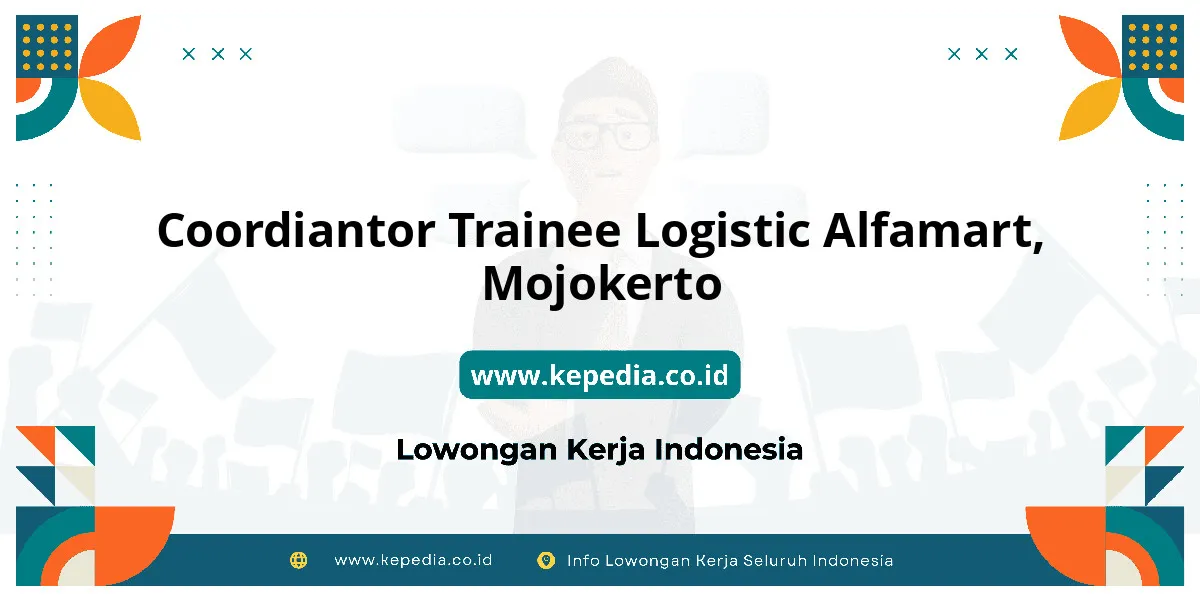 Coordiantor Trainee Logistic Alfamart, Mojokerto

www.kepedia.co.id

Lowongan Kerja Indonesia

www.kepedia.co.id

Info Lowongan Kerja Seluruh Indonesia